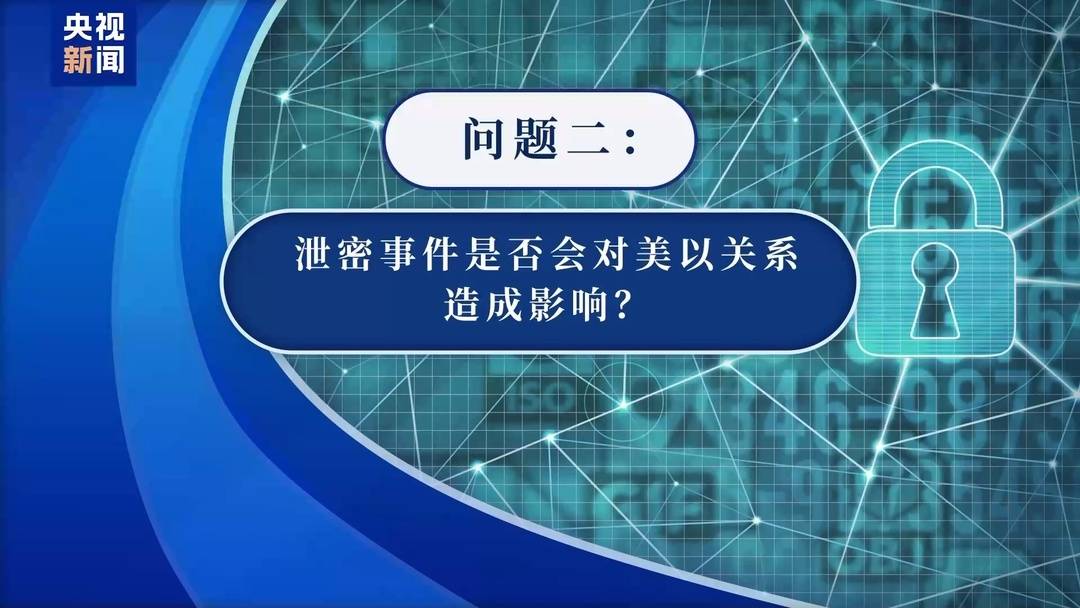 央视
新闻

问题二：

泄密事件是否会对美以关系造成影响？